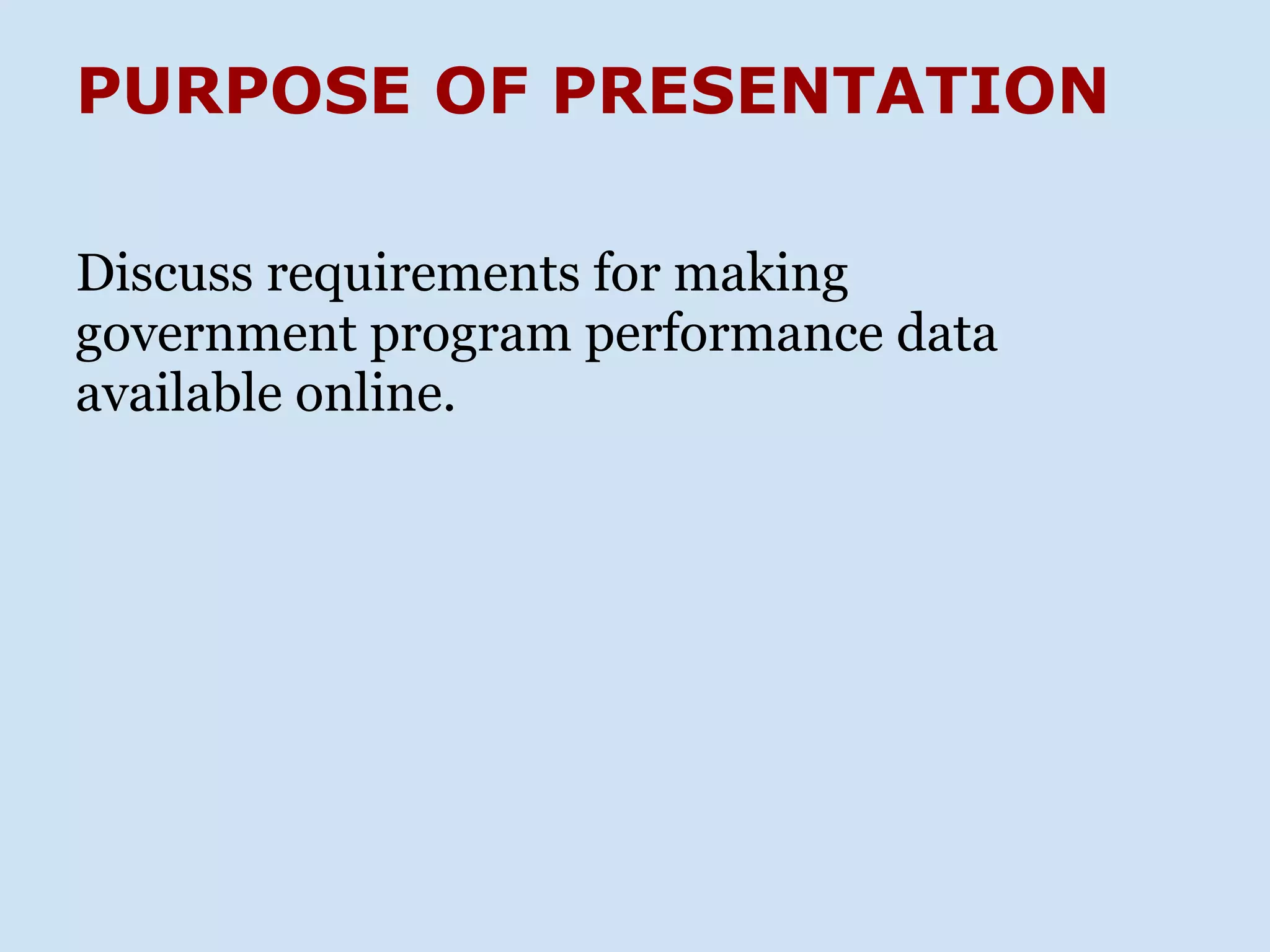 PURPOSE OF PRESENTATION

Discuss requirements for making government program performance data available online.